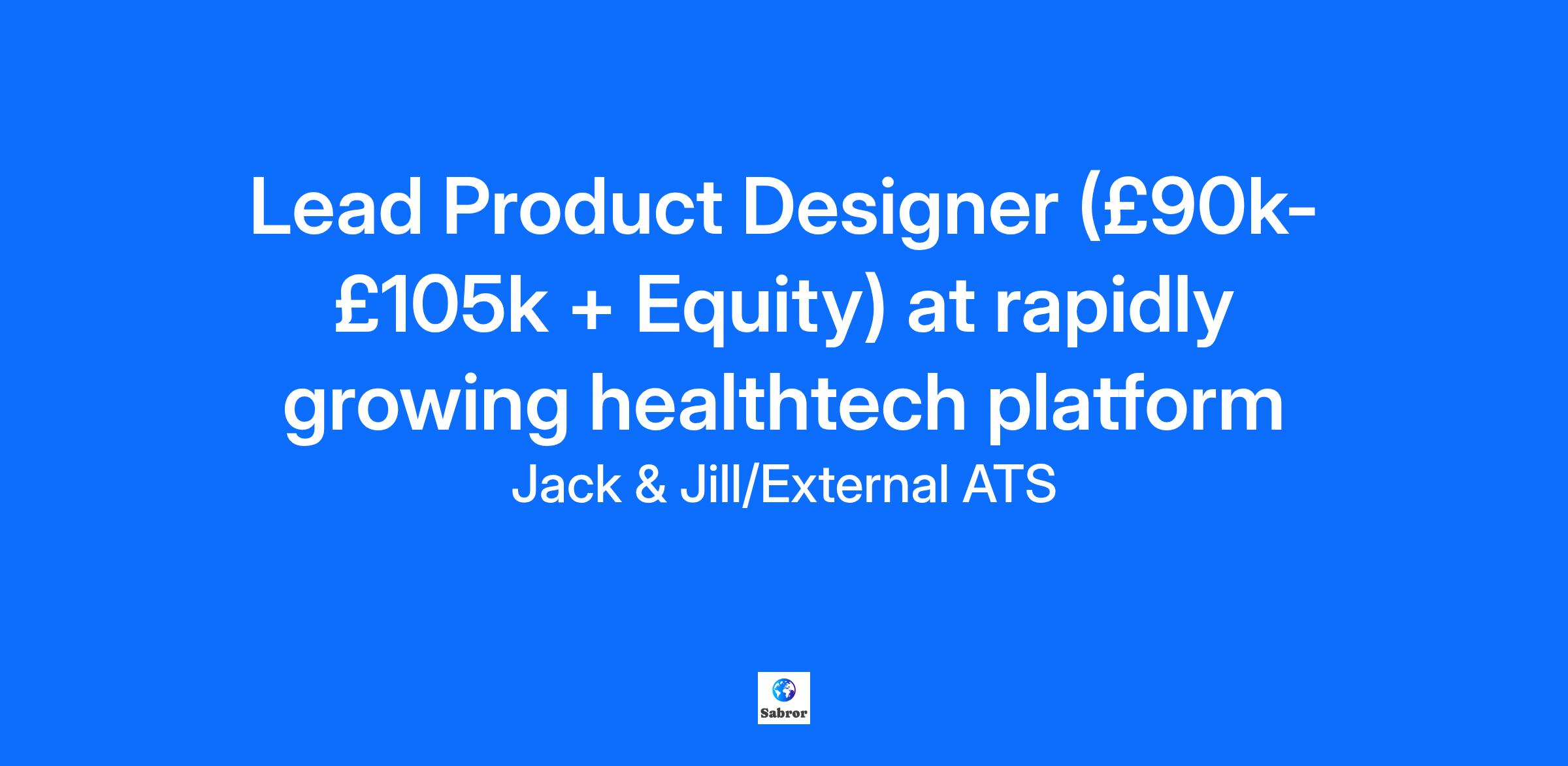 Lead Product Designer (£90k-£105k + Equity) at rapidly growing healthtech platform

Jack & Jill/External ATS

Sabror